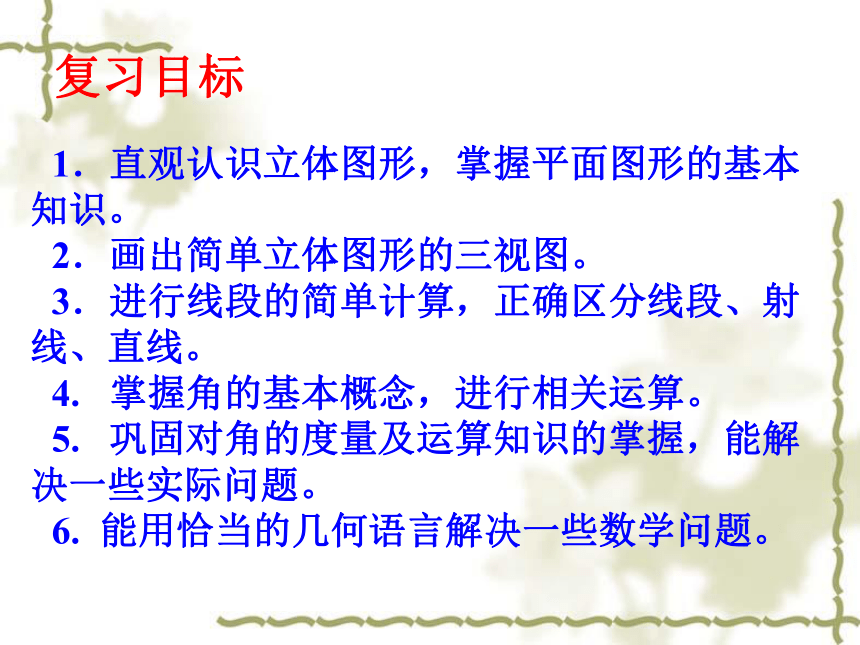 复习目标

1．直观认识立体图形，掌握平面图形的基本知识。

2．画出简单立体图形的三视图。

3．进行线段的简单计算，正确区分线段、射线、直线。

4. 掌握角的基本概念，进行相关运算。

5. 巩固对角的度量及运算知识的掌握，能解决一些实际问题。

6. 能用恰当的几何语言解决一些数学问题。